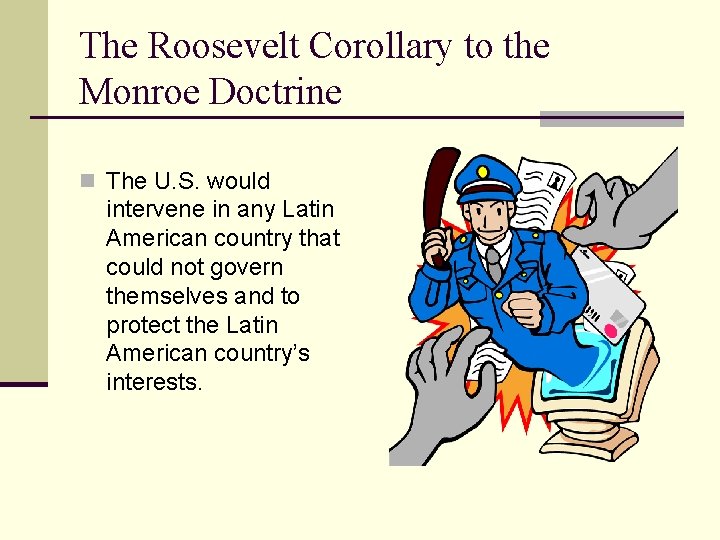 The Roosevelt Corollary to the Monroe Doctrine

The U.S. would intervene in any Latin American country that could not govern themselves and to protect the Latin American country's interests.